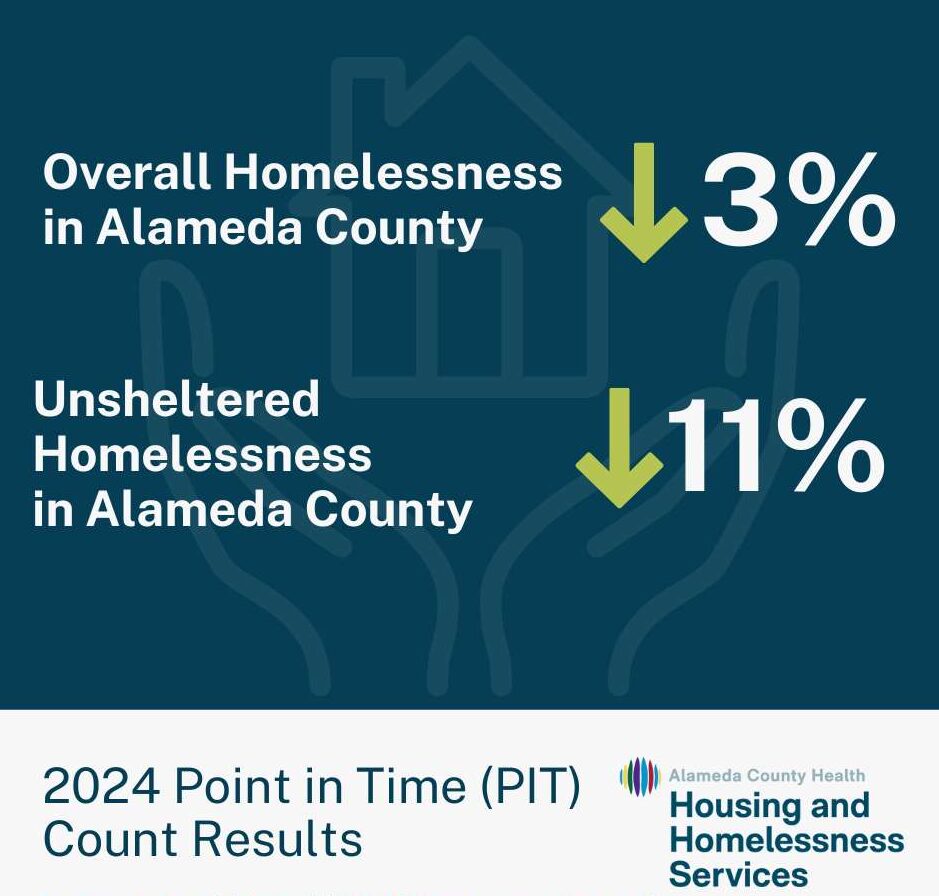 Overall Homelessness in Alameda County

3%

Unsheltered Homelessness in Alameda County

11%

2024 Point in Time (PIT) Count Results

Alameda County Health
Housing and Homelessness Services